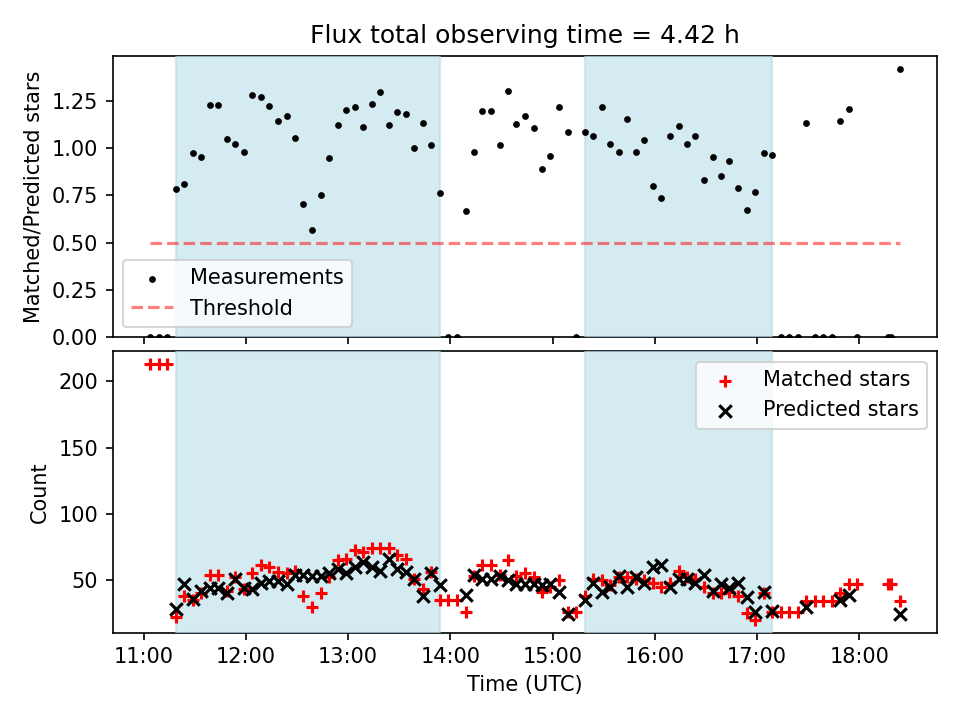 Flux total observing time = 4.42 h

Matched/Predicted stars

1.25
1.00
0.75
0.50
0.25
0.00

Measurements
Threshold

Count

200
150
100
50

Matched stars
Predicted stars

11:00
12:00
13:00
14:00
15:00
16:00
17:00
18:00

Time (UTC)